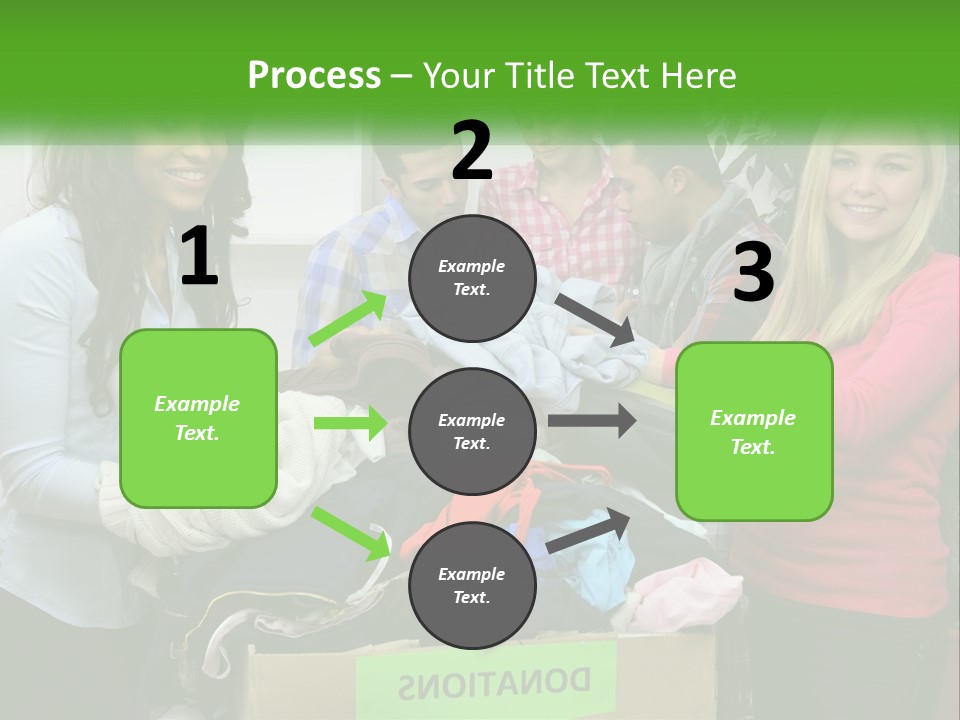 Process – Your Title Text Here

1

Example Text.

2

Example Text.

Example Text.

Example Text.

3

Example Text.

DONATIONS